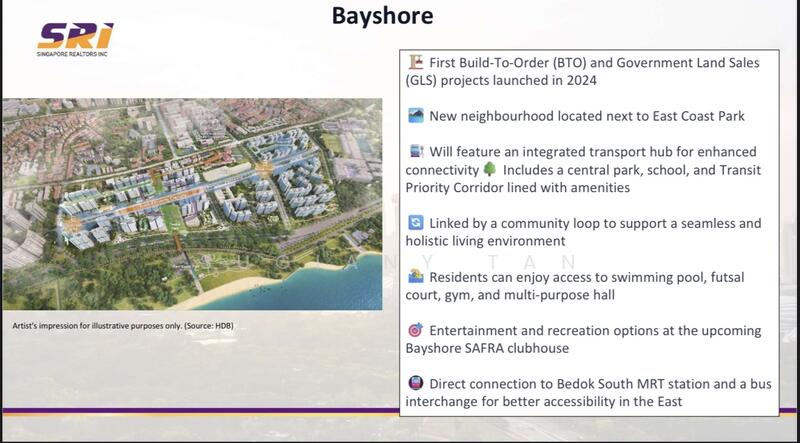 Bayshore

SRI
SINGAPORE REALTORS INC

Artist's impression for illustrative purposes only. (Source: HDB)

First Build-To-Order (BTO) and Government Land Sales (GLS) projects launched in 2024

New neighbourhood located next to East Coast Park

Will feature an integrated transport hub for enhanced connectivity Includes a central park, school, and Transit Priority Corridor lined with amenities

Linked by a community loop to support a seamless and holistic living environment

Residents can enjoy access to swimming pool, futsal court, gym, and multi-purpose hall

Entertainment and recreation options at the upcoming Bayshore SAFRA clubhouse

Direct connection to Bedok South MRT station and a bus interchange for better accessibility in the East